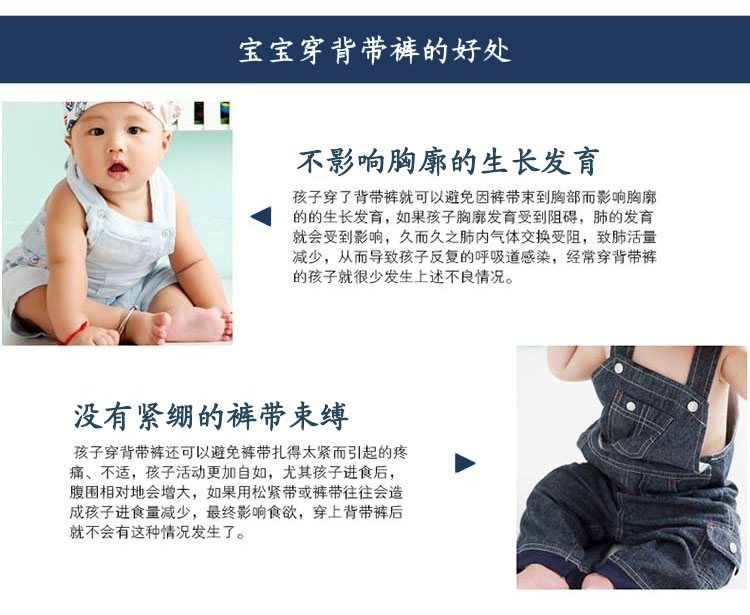 宝宝穿背带裤的好处

不影响胸廓的生长发育

孩子穿了背带裤就可以避免因裤带束到胸部而影响胸廓的的生长发育，如果孩子胸廓发育受到阻碍，肺的发育就会受到影响，久而久之肺内气体交换受阻，致肺活量减少，从而导致孩子反复的呼吸道感染，经常穿背带裤的孩子就很少发生上述不良情况。

没有紧绷的裤带束缚

孩子穿背带裤还可以避免裤带扎得太紧而引起的疼痛、不适，孩子活动更加自如，尤其孩子进食后，腹围相对地会增大，如果用松紧带或裤带往往会造成孩子进食量减少，最终影响食欲，穿上背带裤后就不会有这种情况发生了。